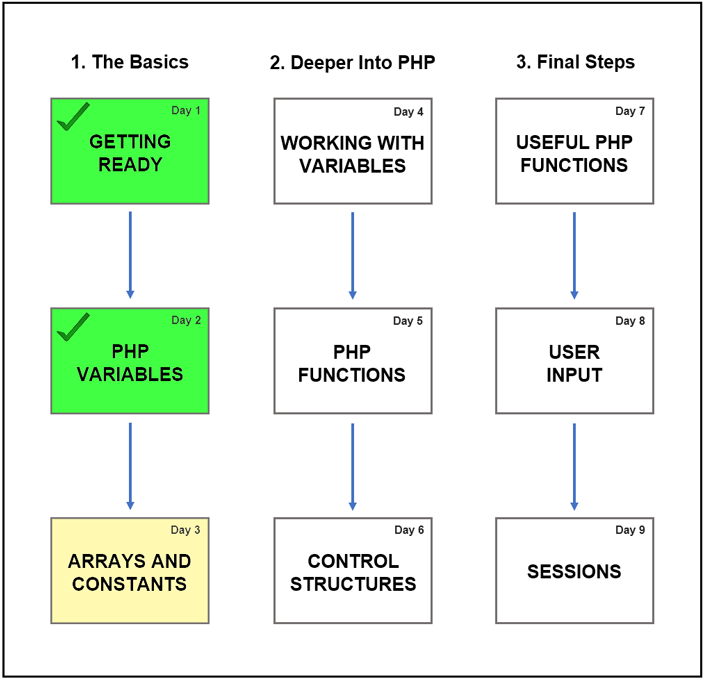 1. The Basics

Day 1
GETTING READY

Day 2
PHP VARIABLES

Day 3
ARRAYS AND CONSTANTS

2. Deeper Into PHP

Day 4
WORKING WITH VARIABLES

Day 5
PHP FUNCTIONS

Day 6
CONTROL STRUCTURES

3. Final Steps

Day 7
USEFUL PHP FUNCTIONS

Day 8
USER INPUT

Day 9
SESSIONS